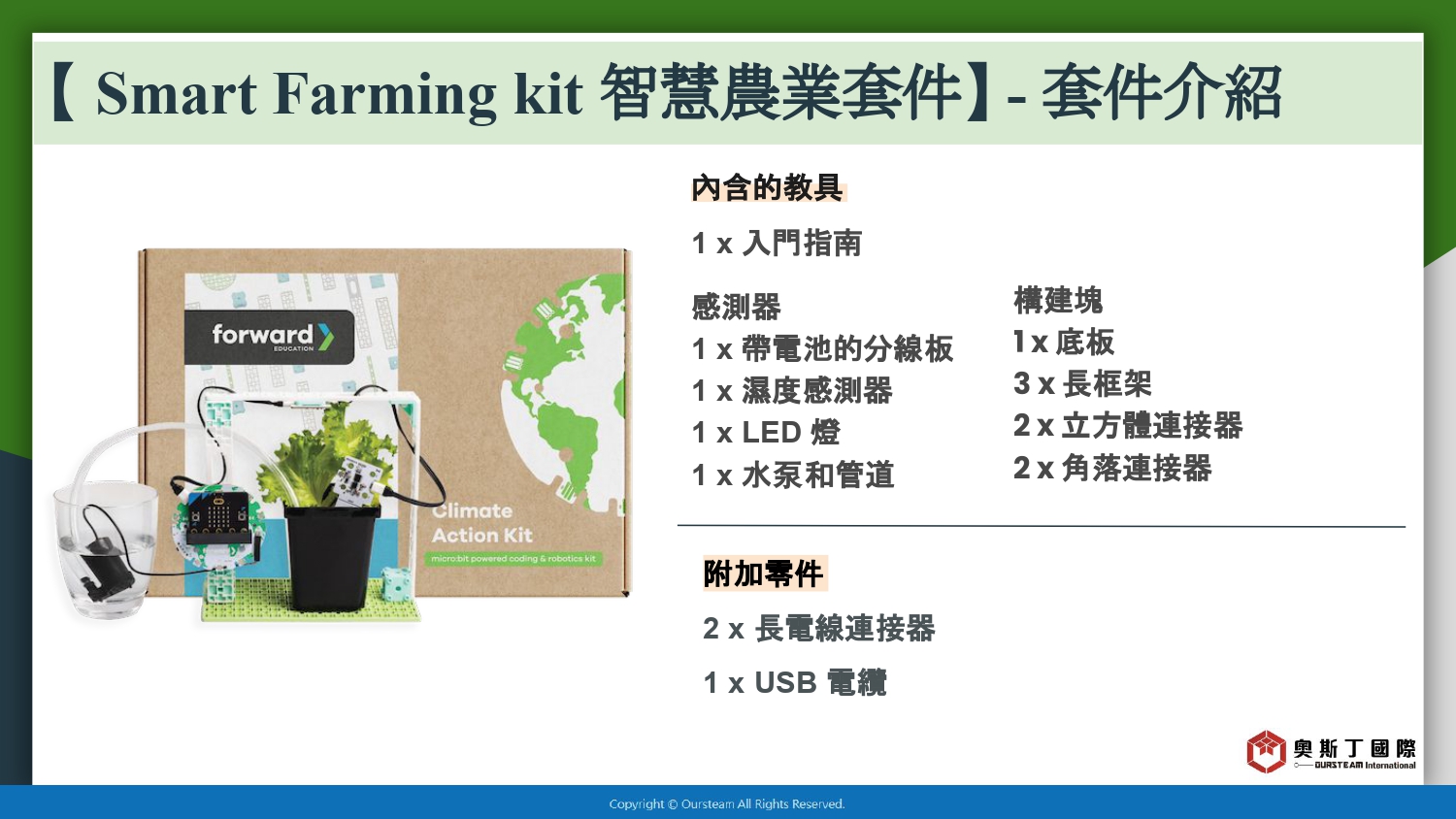 【 Smart Farming kit 智慧農業套件】- 套件介紹

forward EDUCATION

Climate Action Kit

micro:bit powered coding & robotics kit

內含的教具

1 x 入門指南

感測器
1 x 帶電池的分線板
1 x 濕度感測器
1 x LED 燈
1 x 水泵和管道

構建塊
1 x 底板
3 x 長框架
2 x 立方體連接器
2 x 角落連接器

附加零件

2 x 長電線連接器

1 x USB 電纜

奧斯丁國際
OURSTEAM International

Copyright © Oursteam All Rights Reserved.